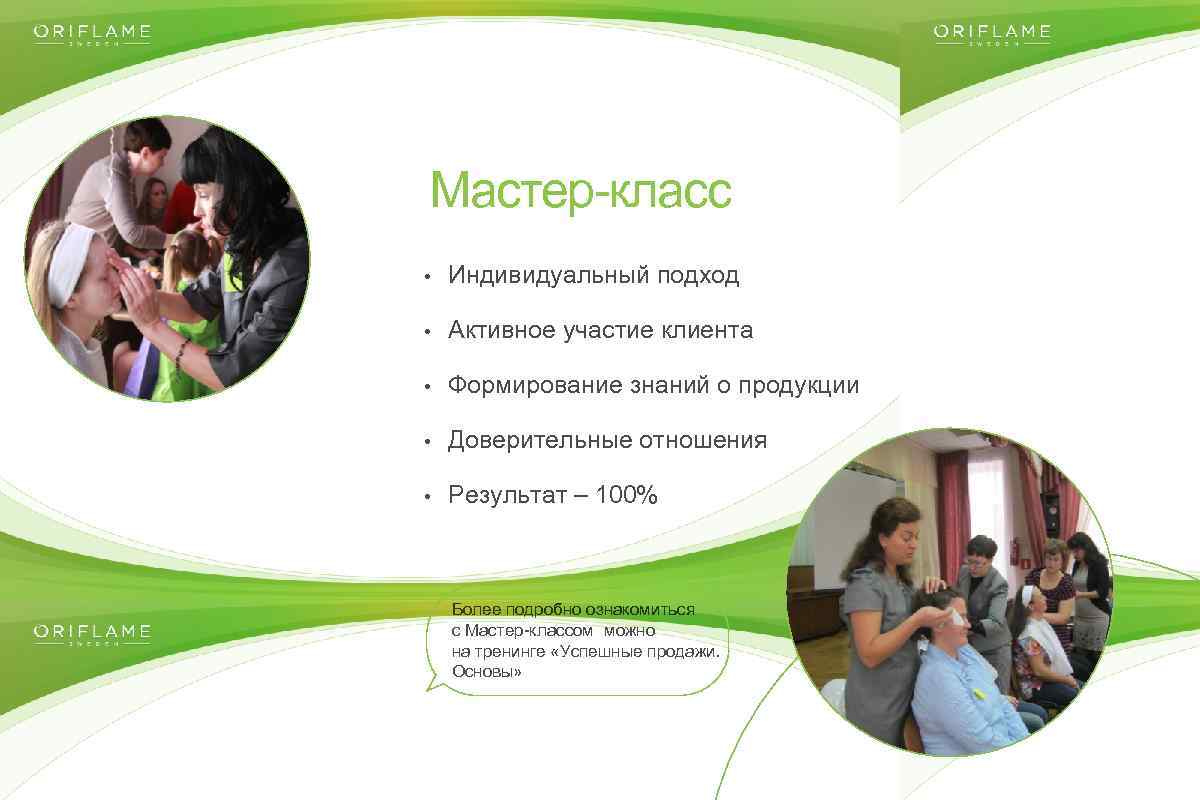 ORIFLAME
SWEDEN

ORIFLAME
SWEDEN

Мастер-класс

• Индивидуальный подход
• Активное участие клиента
• Формирование знаний о продукции
• Доверительные отношения
• Результат – 100%

ORIFLAME
SWEDEN

Более подробно ознакомиться с Мастер-классом можно на тренинге «Успешные продажи. Основы»